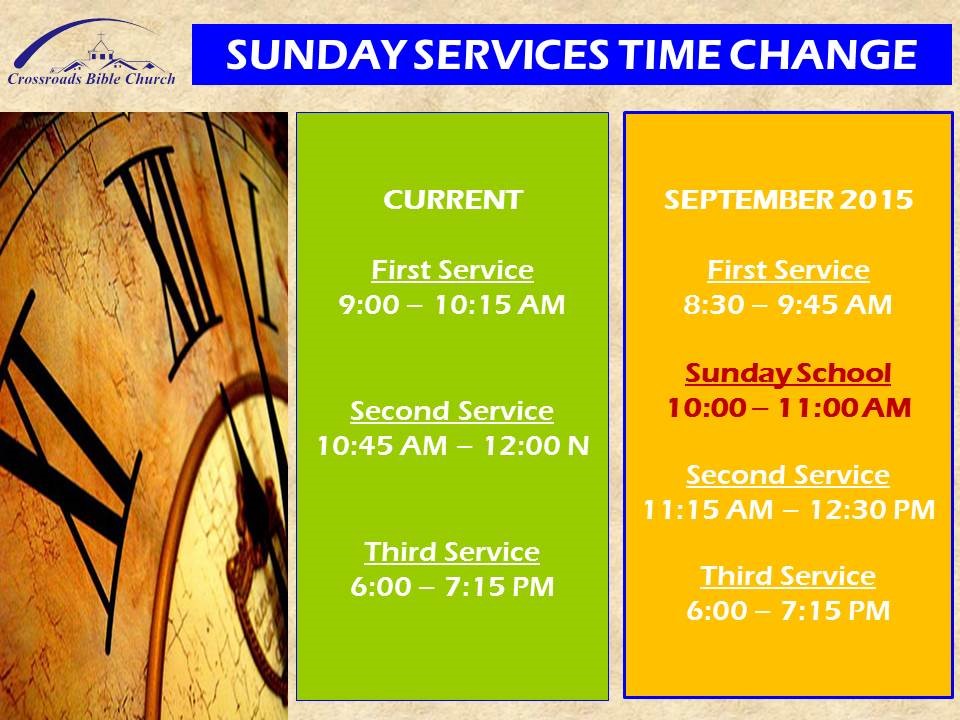 Crossroads Bible Church

SUNDAY SERVICES TIME CHANGE

CURRENT

First Service
9:00 – 10:15 AM

Second Service
10:45 AM – 12:00 N

Third Service
6:00 – 7:15 PM

SEPTEMBER 2015

First Service
8:30 – 9:45 AM

Sunday School
10:00 – 11:00 AM

Second Service
11:15 AM – 12:30 PM

Third Service
6:00 – 7:15 PM